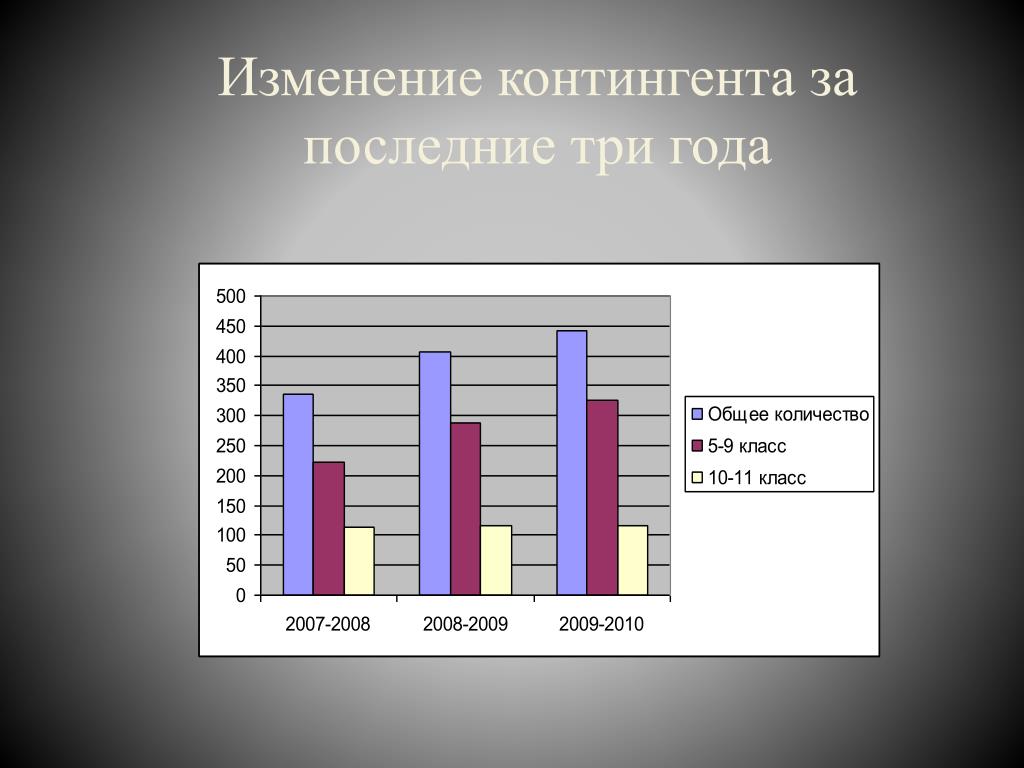 Изменение контингента за последние три года

500
450
400
350
300
250
200
150
100
50
0

2007-2008
2008-2009
2009-2010

Общее количество
5-9 класс
10-11 класс